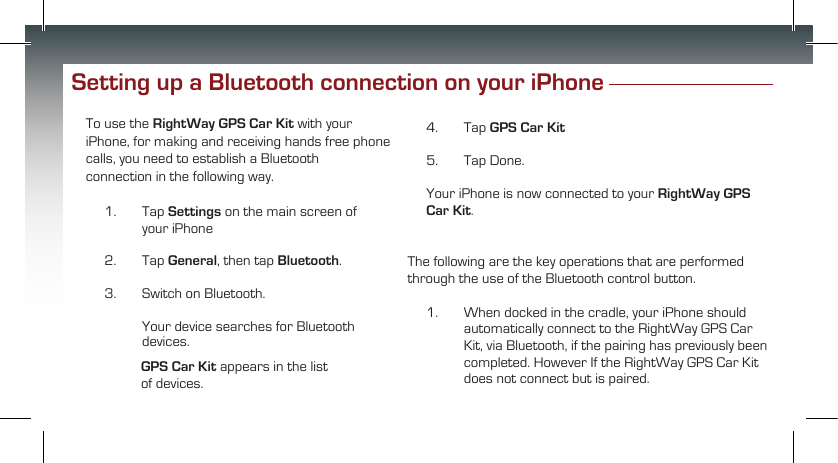 Setting up a Bluetooth connection on your iPhone

To use the RightWay GPS Car Kit with your iPhone, for making and receiving hands free phone calls, you need to establish a Bluetooth connection in the following way.

1. Tap Settings on the main screen of your iPhone

2. Tap General, then tap Bluetooth.

3. Switch on Bluetooth.

Your device searches for Bluetooth devices.

GPS Car Kit appears in the list of devices.

4. Tap GPS Car Kit

5. Tap Done.

Your iPhone is now connected to your RightWay GPS Car Kit.

The following are the key operations that are performed through the use of the Bluetooth control button.

1. When docked in the cradle, your iPhone should automatically connect to the RightWay GPS Car Kit, via Bluetooth, if the pairing has previously been completed. However If the RightWay GPS Car Kit does not connect but is paired.